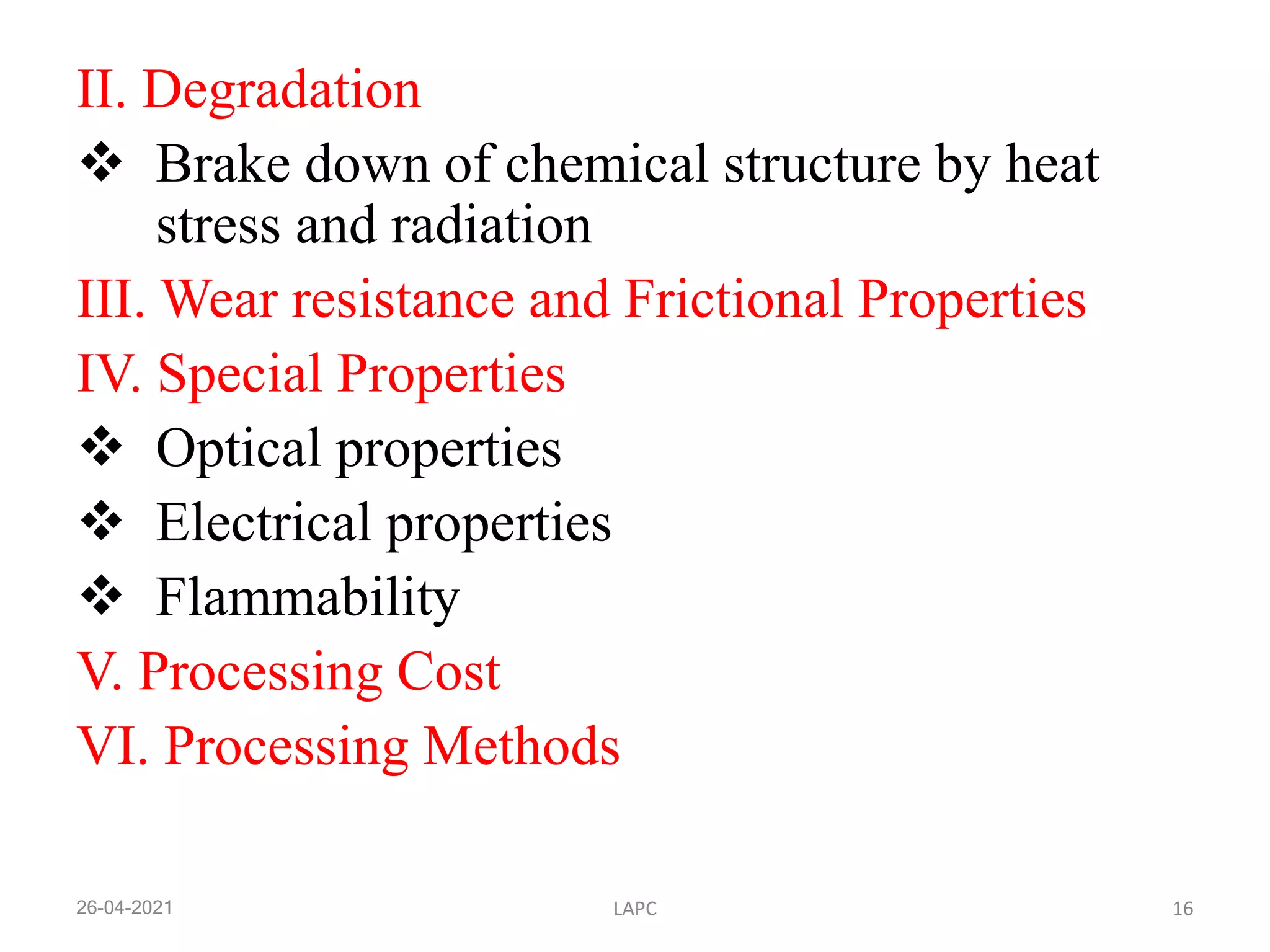 II. Degradation

❖ Brake down of chemical structure by heat stress and radiation

III. Wear resistance and Frictional Properties

IV. Special Properties

❖ Optical properties

❖ Electrical properties

❖ Flammability

V. Processing Cost

VI. Processing Methods

26-04-2021

LAPC

16